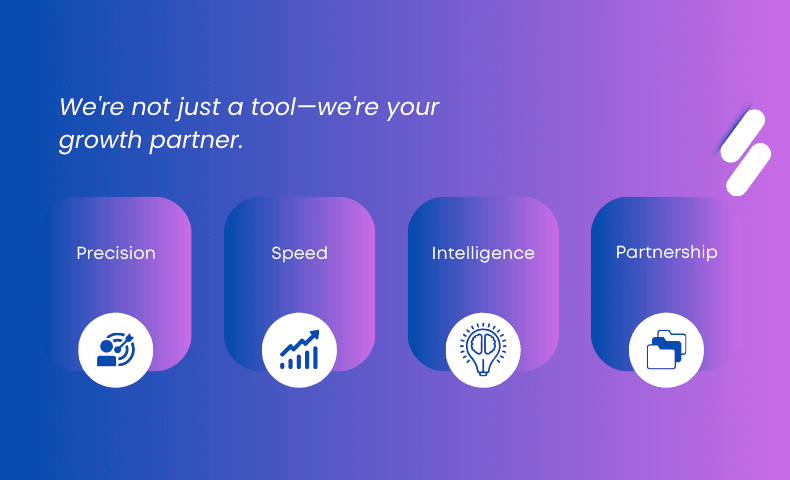 We're not just a tool—we're your growth partner.

Precision

Speed

Intelligence

Partnership